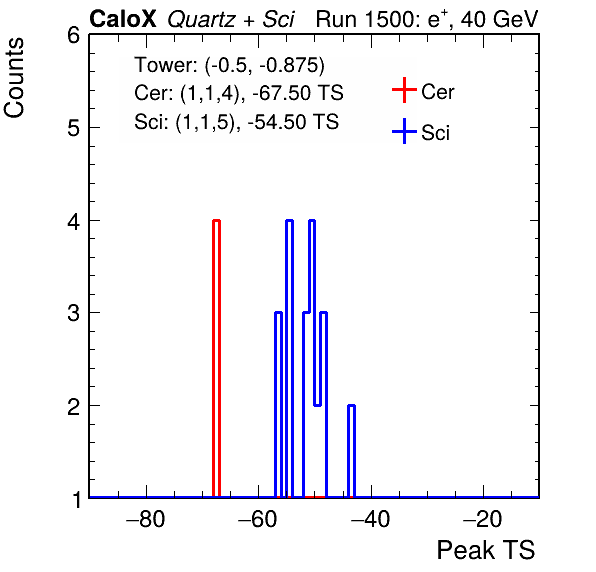 CaloX Quartz + Sci Run 1500: $e^{+}$, 40 GeV

Counts

6
5
4
3
2
1

Tower: (-0.5, -0.875)
Cer: (1,1,4), -67.50 TS
Sci: (1,1,5), -54.50 TS

Cer
Sci

−80
−60
−40
−20

Peak TS